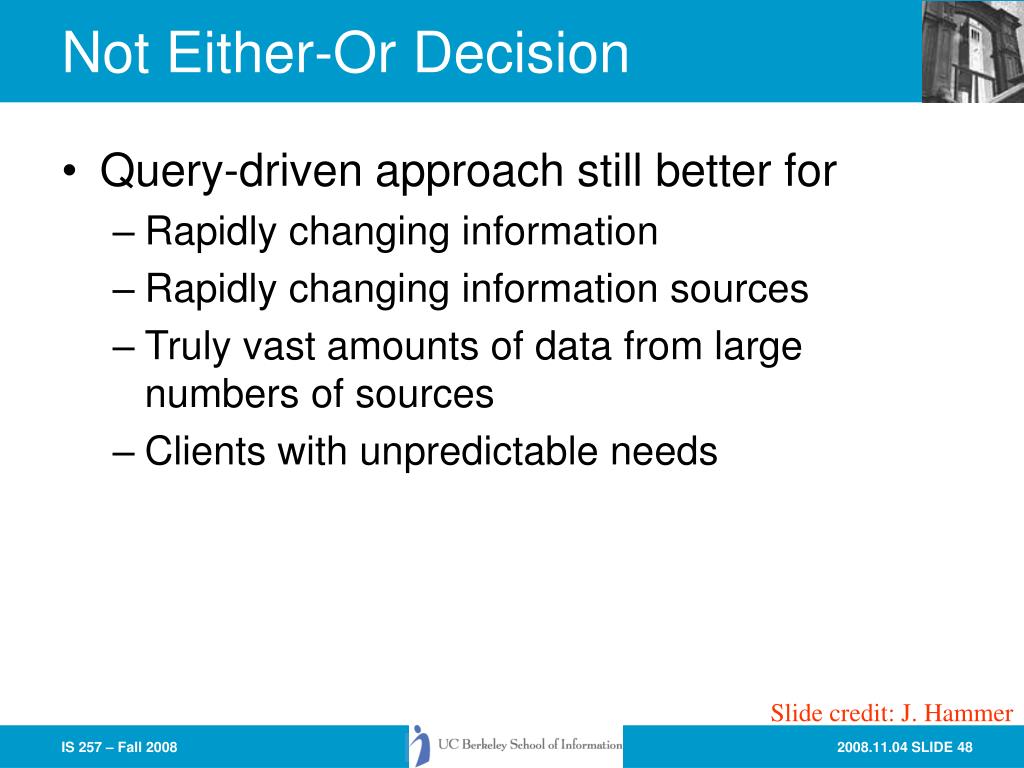 Not Either-Or Decision

• Query-driven approach still better for
– Rapidly changing information
– Rapidly changing information sources
– Truly vast amounts of data from large numbers of sources
– Clients with unpredictable needs

Slide credit: J. Hammer

IS 257 – Fall 2008

UC Berkeley School of Information

2008.11.04 SLIDE 48